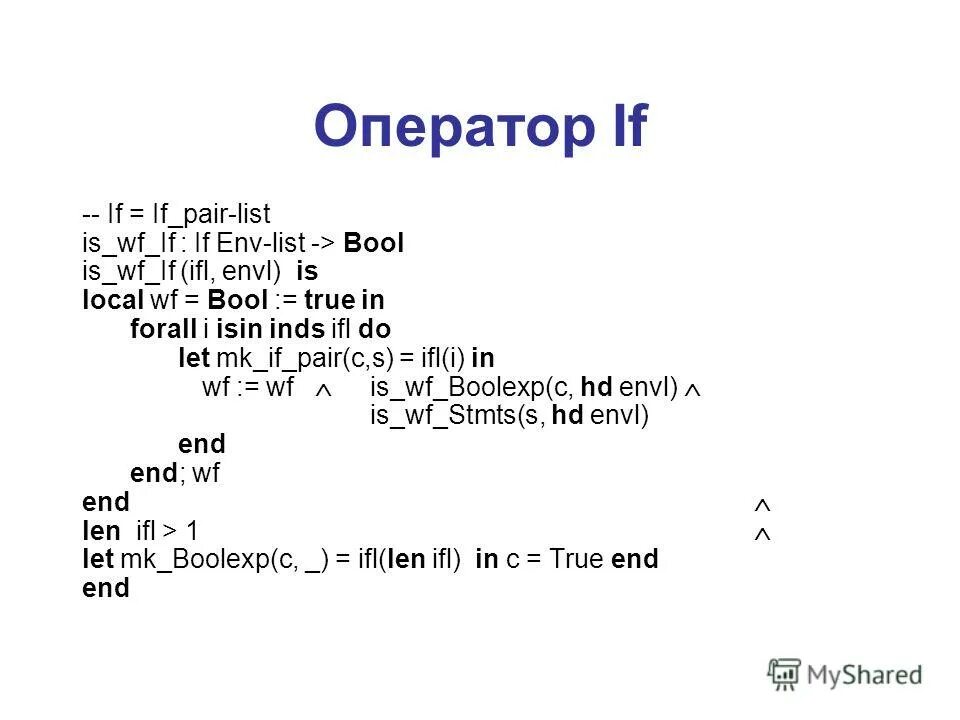 Оператор If

-- If = If_pair-list
is_wf_If : If Env-list -> Bool
is_wf_If (ifl, envl) is
local wf = Bool := true in
forall i isin inds ifl do
let mk_if_pair(c,s) = ifl(i) in
wf := wf $\wedge$ is_wf_Boolexp(c, hd envl) $\wedge$
is_wf_Stmts(s, hd envl)
end
end; wf
end $\wedge$
len ifl > 1 $\wedge$
let mk_Boolexp(c, _) = ifl(len ifl) in c = True end
end

MyShared